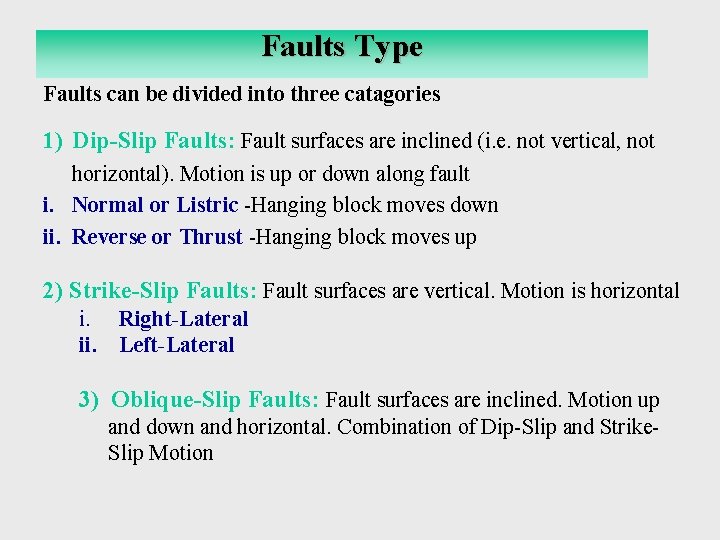 Faults Type

Faults can be divided into three catagories

1) Dip-Slip Faults: Fault surfaces are inclined (i.e. not vertical, not horizontal). Motion is up or down along fault
i. Normal or Listric -Hanging block moves down
ii. Reverse or Thrust -Hanging block moves up

2) Strike-Slip Faults: Fault surfaces are vertical. Motion is horizontal
i. Right-Lateral
ii. Left-Lateral

3) Oblique-Slip Faults: Fault surfaces are inclined. Motion up and down and horizontal. Combination of Dip-Slip and Strike-Slip Motion